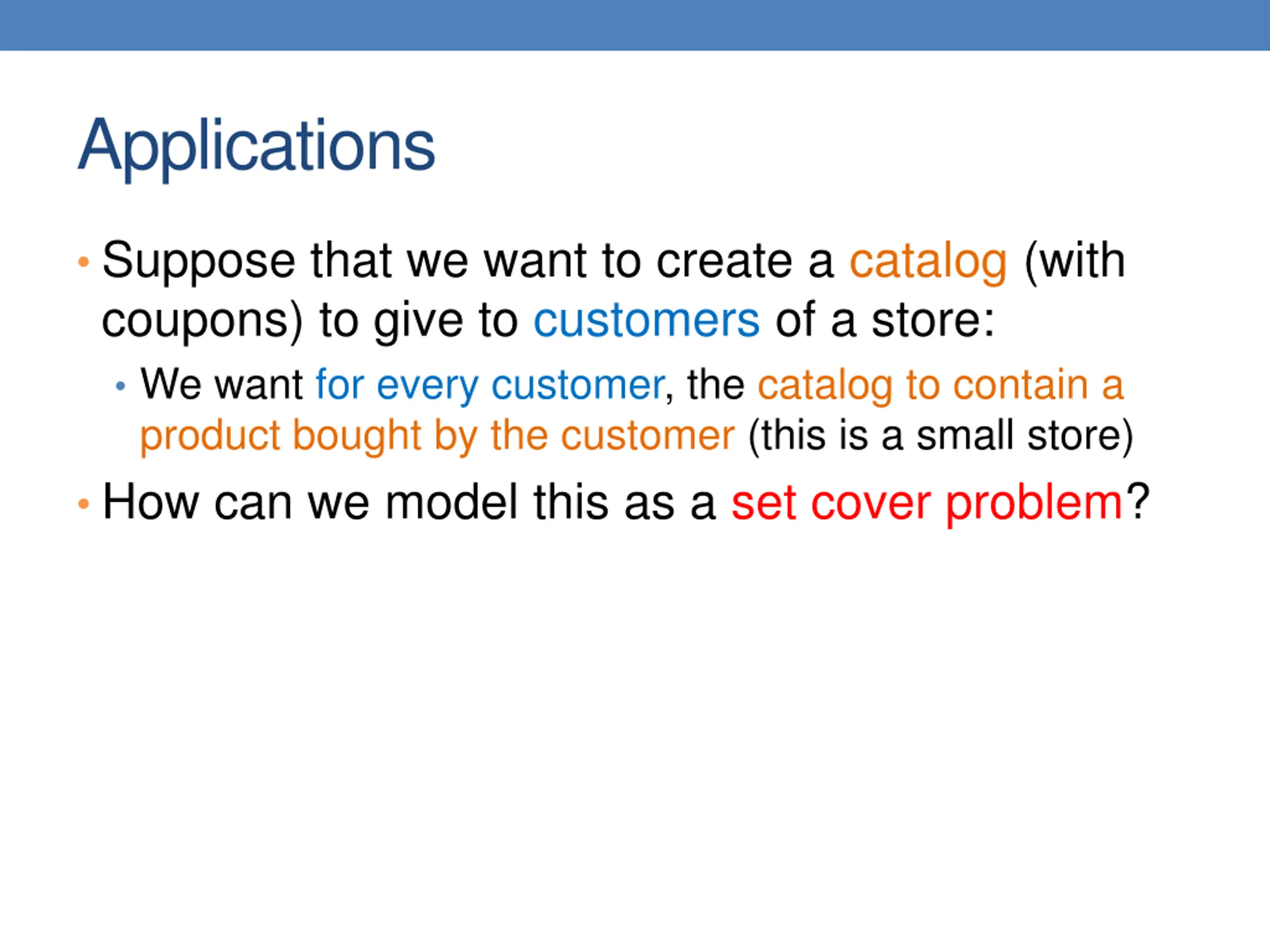 Applications

• Suppose that we want to create a catalog (with coupons) to give to customers of a store:

  • We want for every customer, the catalog to contain a product bought by the customer (this is a small store)

• How can we model this as a set cover problem?